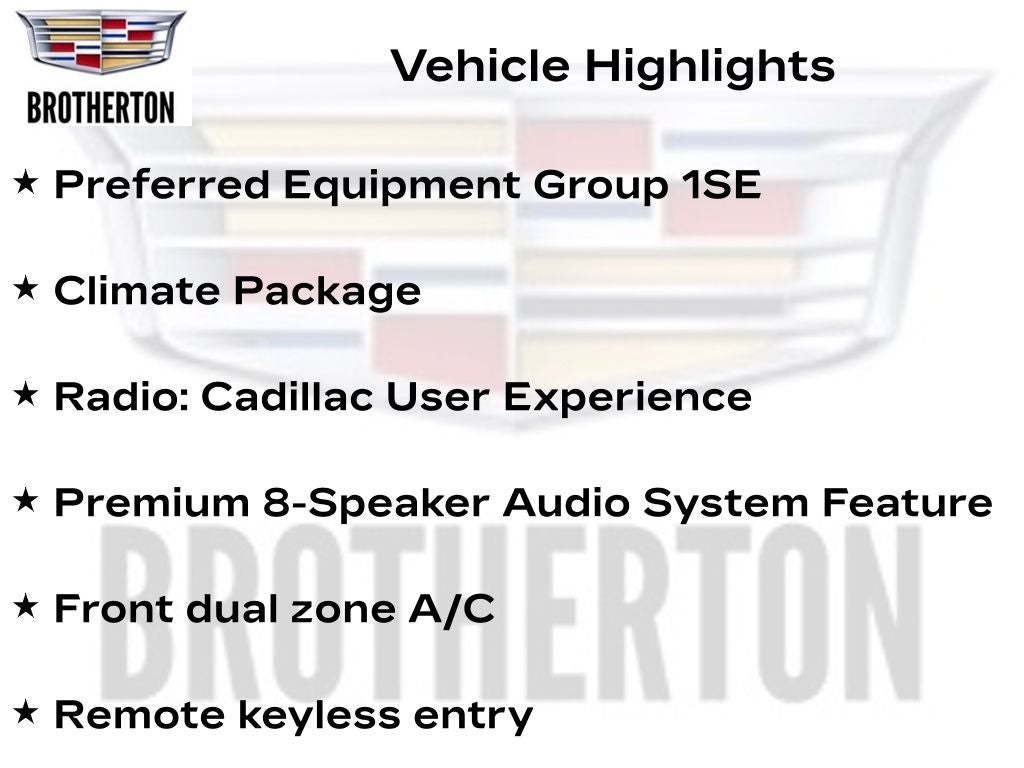 BROTHERTON

Vehicle Highlights

★ Preferred Equipment Group 1SE

★ Climate Package

★ Radio: Cadillac User Experience

★ Premium 8-Speaker Audio System Feature

★ Front dual zone A/C

★ Remote keyless entry

BROTHERTON